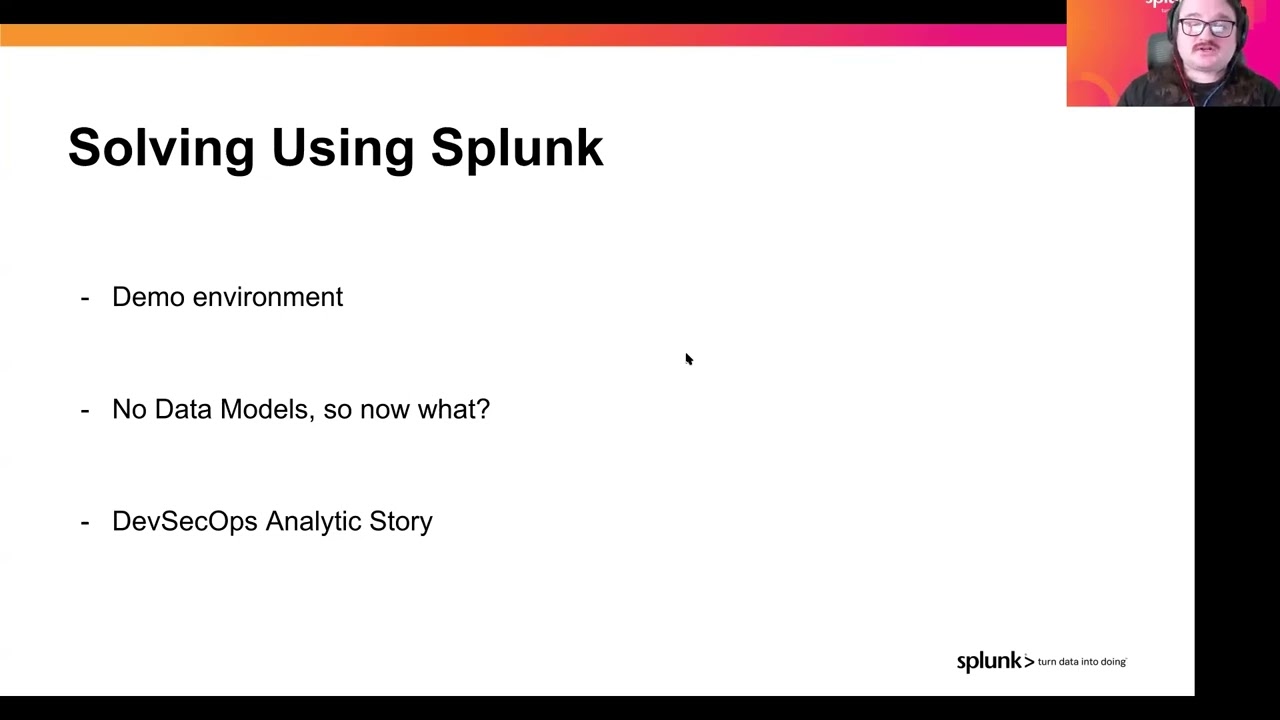 Solving Using Splunk

- Demo environment

- No Data Models, so now what?

- DevSecOps Analytic Story

splunk> turn data into doing